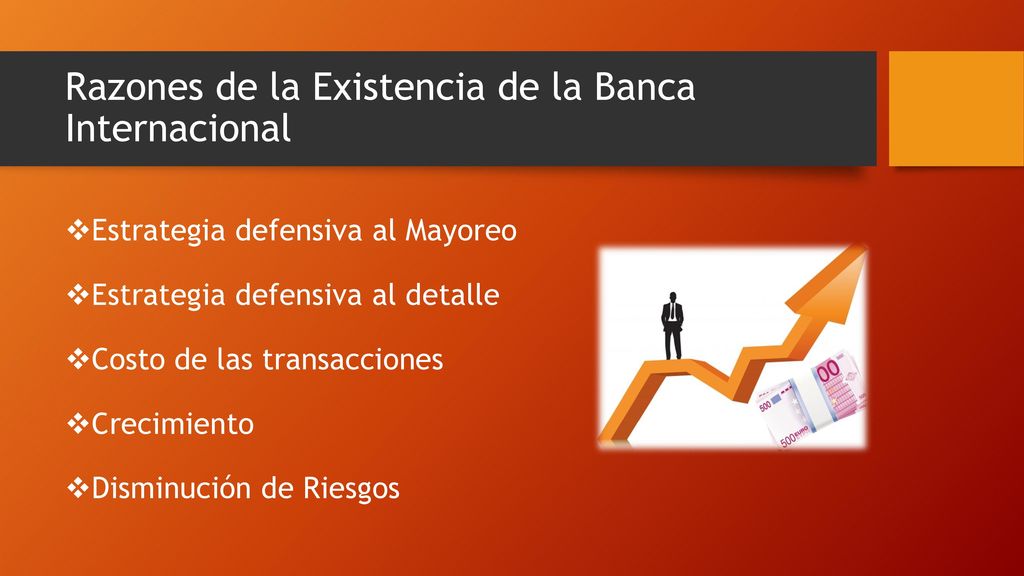 Razones de la Existencia de la Banca Internacional

❖Estrategia defensiva al Mayoreo

❖Estrategia defensiva al detalle

❖Costo de las transacciones

❖Crecimiento

❖Disminución de Riesgos

500

500